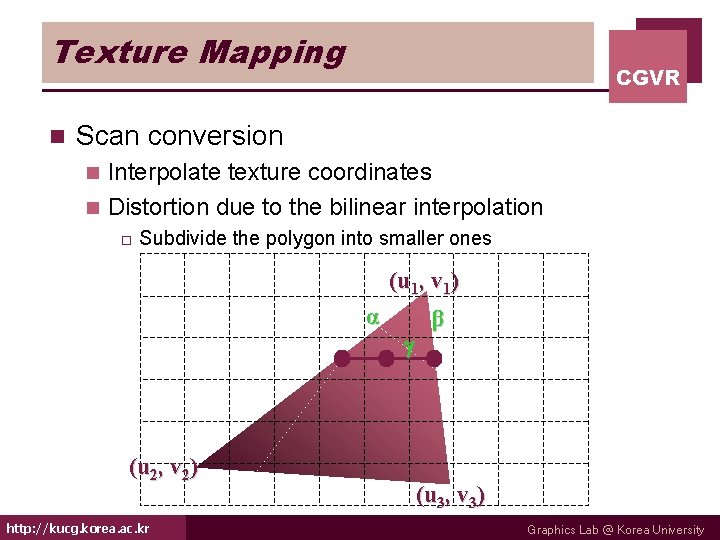 Texture Mapping

CGVR

Scan conversion

Interpolate texture coordinates

Distortion due to the bilinear interpolation

Subdivide the polygon into smaller ones

$(u_1, v_1)$

$\alpha$

$\beta$

$\gamma$

$(u_2, v_2)$

$(u_3, v_3)$

http://kucg.korea.ac.kr

Graphics Lab @ Korea University